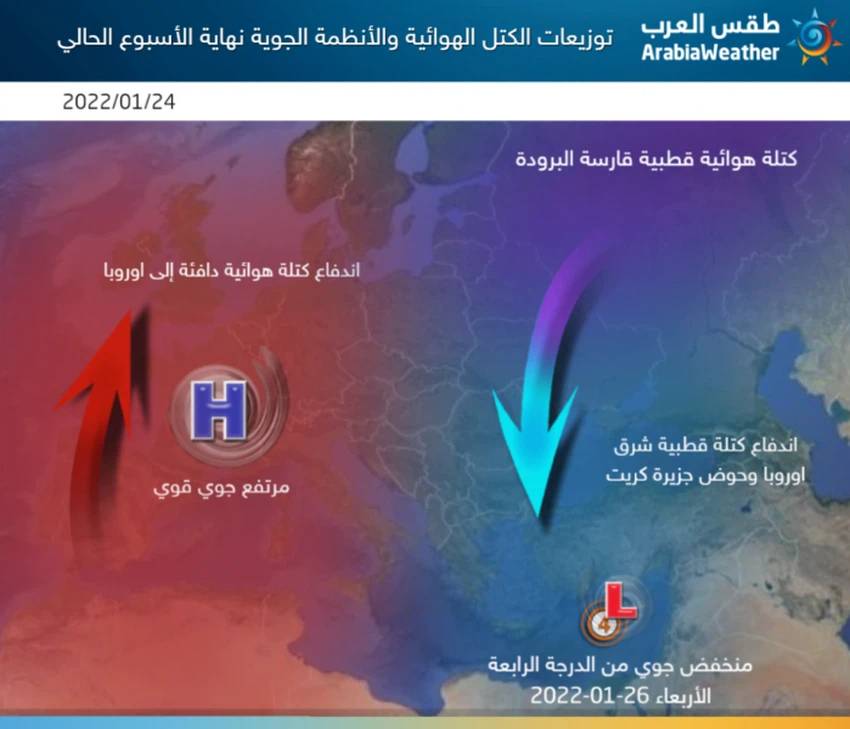 طقس العرب
ArabiaWeather
توزيعات الكتل الهوائية والأنظمة الجوية نهاية الأسبوع الحالي
2022/01/24

كتلة هوائية قطبية قارسة البرودة

اندفاع كتلة هوائية دافئة إلى اوروبا

H
مرتفع جوي قوي

اندفاع كتلة قطبية شرق اوروبا وحوض جزيرة كريت

L
4
منخفض جوي من الدرجة الرابعة
الأربعاء 26-01-2022